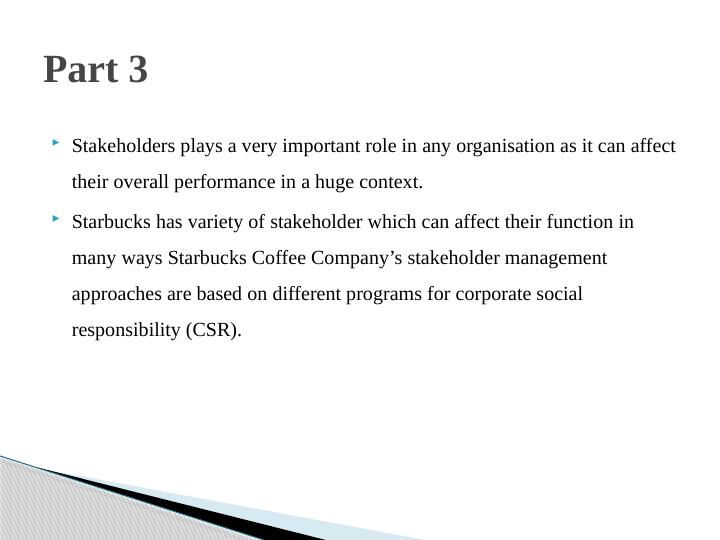 Part 3

Stakeholders plays a very important role in any organisation as it can affect their overall performance in a huge context.

Starbucks has variety of stakeholder which can affect their function in many ways Starbucks Coffee Company’s stakeholder management approaches are based on different programs for corporate social responsibility (CSR).